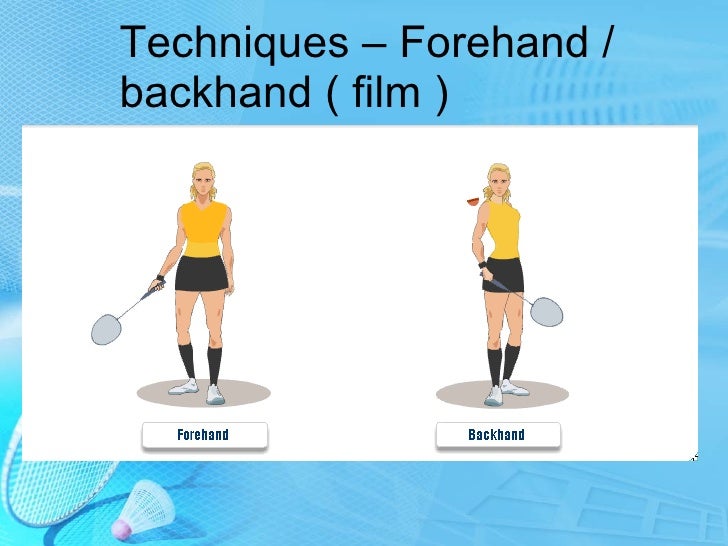 Techniques – Forehand / backhand ( film )

Forehand

Backhand